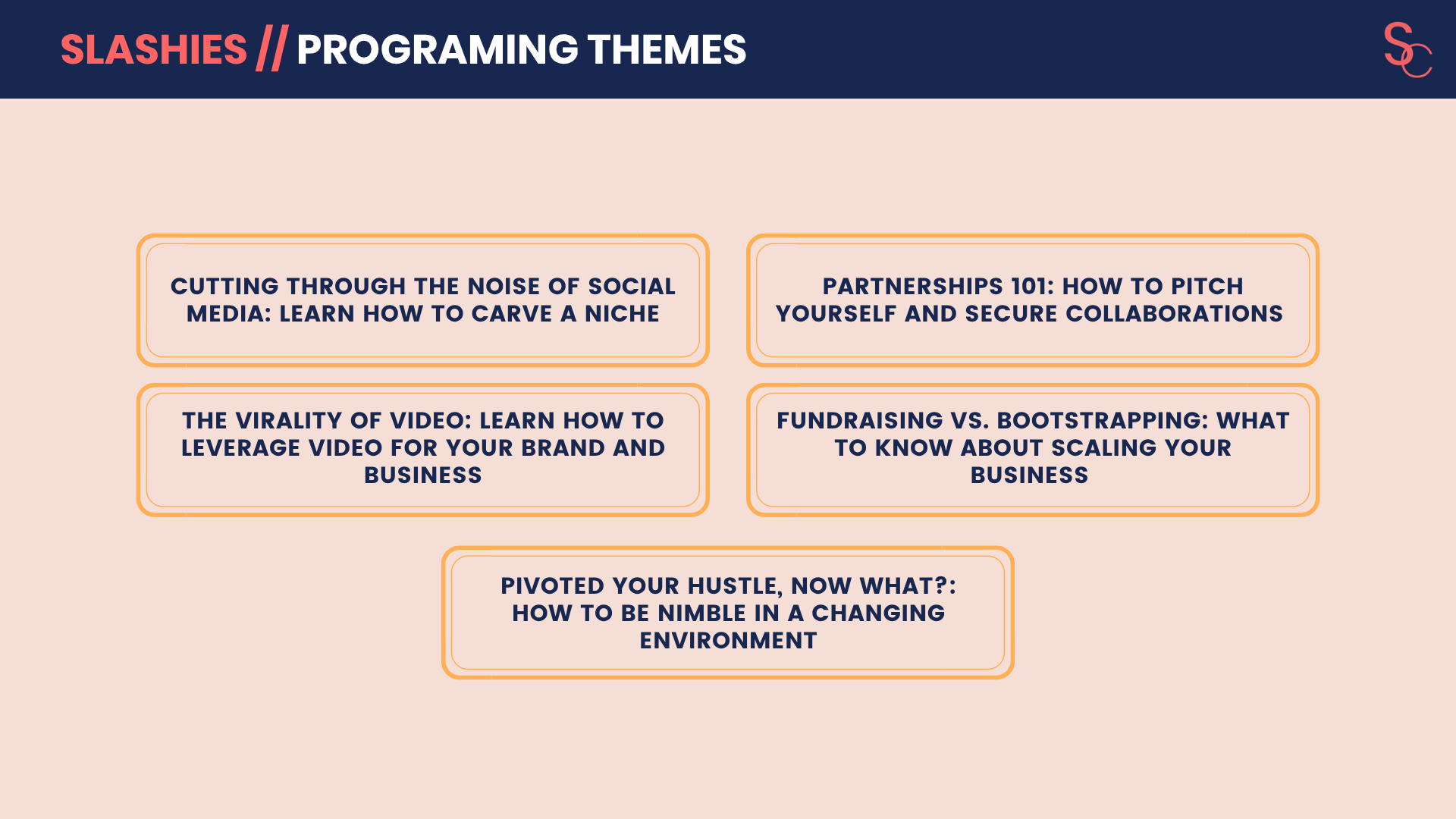 SLASHIES // PROGRAMING THEMES

SC

CUTTING THROUGH THE NOISE OF SOCIAL MEDIA: LEARN HOW TO CARVE A NICHE

PARTNERSHIPS 101: HOW TO PITCH YOURSELF AND SECURE COLLABORATIONS

THE VIRALITY OF VIDEO: LEARN HOW TO LEVERAGE VIDEO FOR YOUR BRAND AND BUSINESS

FUNDRAISING VS. BOOTSTRAPPING: WHAT TO KNOW ABOUT SCALING YOUR BUSINESS

PIVOTED YOUR HUSTLE, NOW WHAT?: HOW TO BE NIMBLE IN A CHANGING ENVIRONMENT